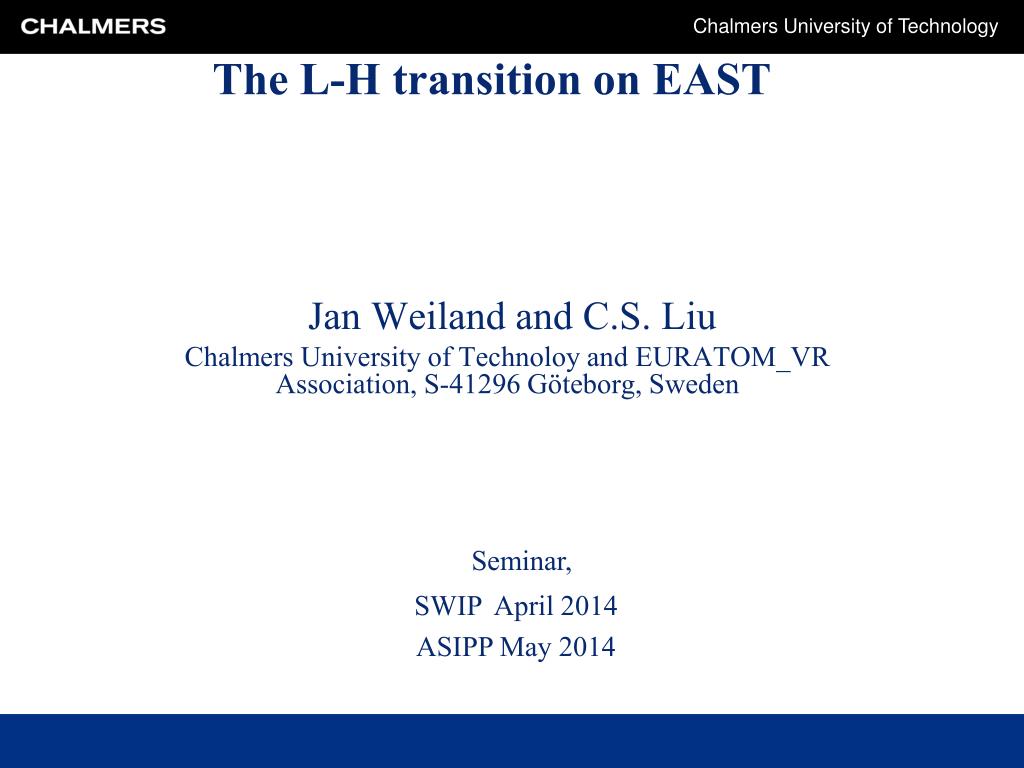 CHALMERS

Chalmers University of Technology

The L-H transition on EAST

Jan Weiland and C.S. Liu
Chalmers University of Technoloy and EURATOM_VR Association, S-41296 Göteborg, Sweden

Seminar,

SWIP April 2014

ASIPP May 2014